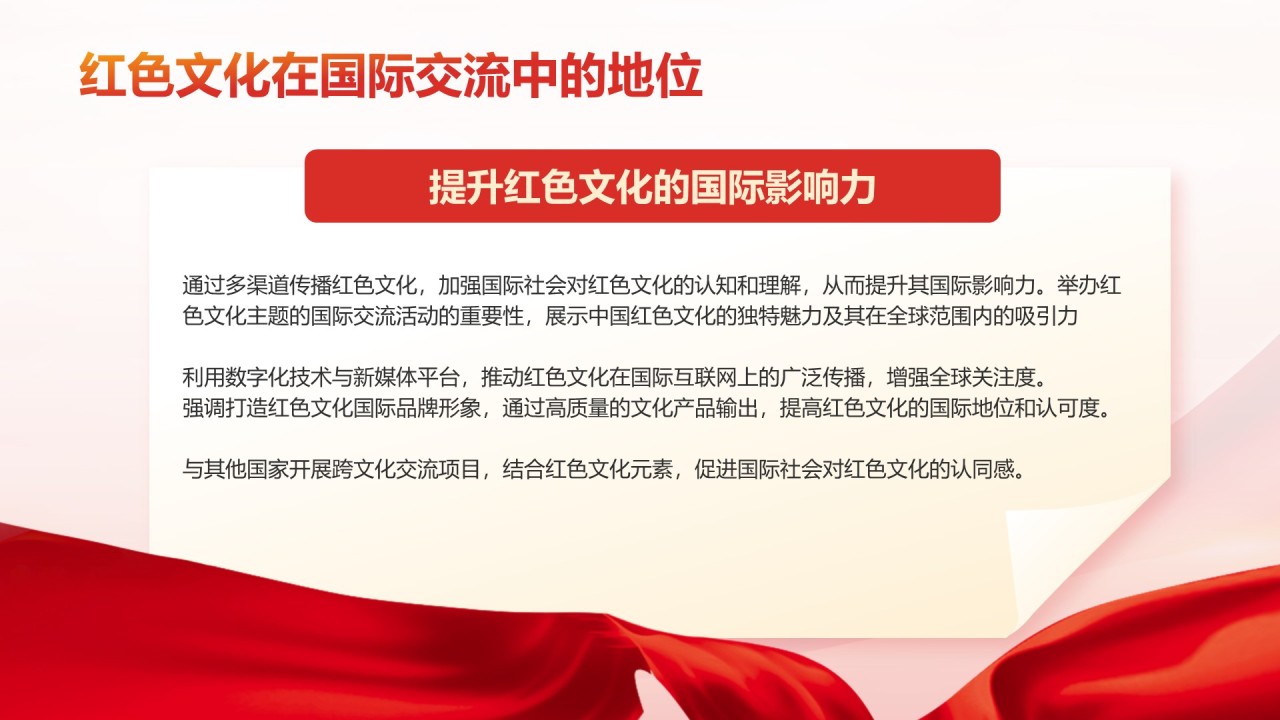 红色文化在国际交流中的地位

提升红色文化的国际影响力

通过多渠道传播红色文化，加强国际社会对红色文化的认知和理解，从而提升其国际影响力。举办红色文化主题的国际交流活动的重要性，展示中国红色文化的独特魅力及其在全球范围内的吸引力

利用数字化技术与新媒体平台，推动红色文化在国际互联网上的广泛传播，增强全球关注度。
强调打造红色文化国际品牌形象，通过高质量的文化产品输出，提高红色文化的国际地位和认可度。

与其他国家开展跨文化交流项目，结合红色文化元素，促进国际社会对红色文化的认同感。